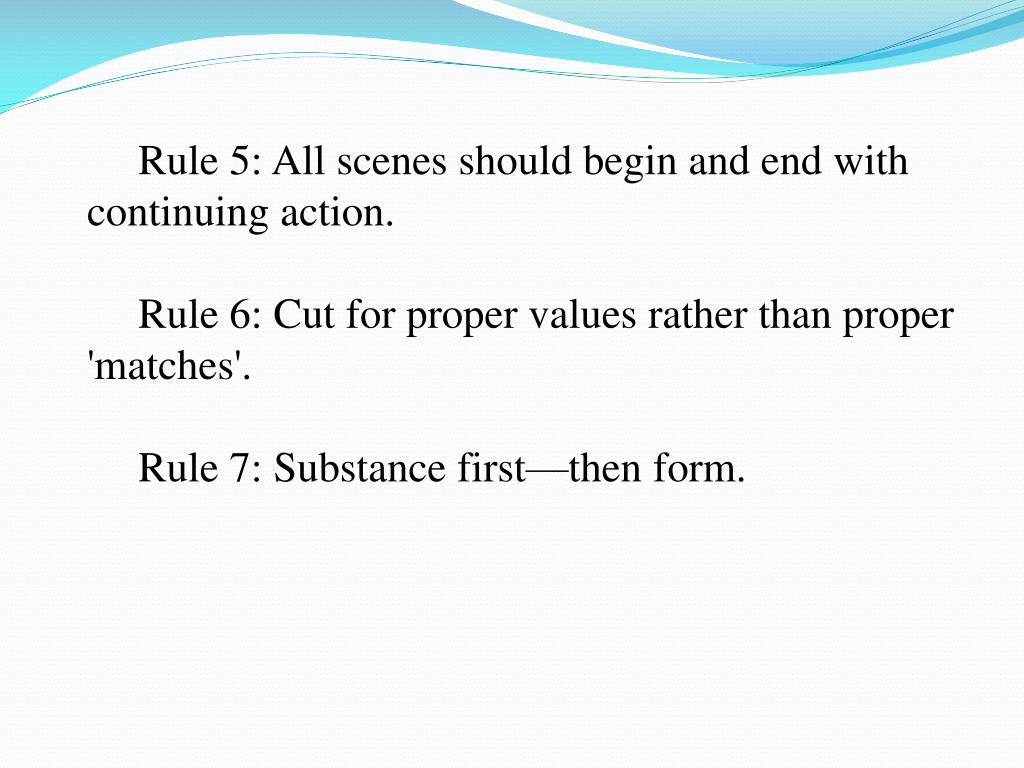 Rule 5: All scenes should begin and end with continuing action.

Rule 6: Cut for proper values rather than proper 'matches'.

Rule 7: Substance first—then form.